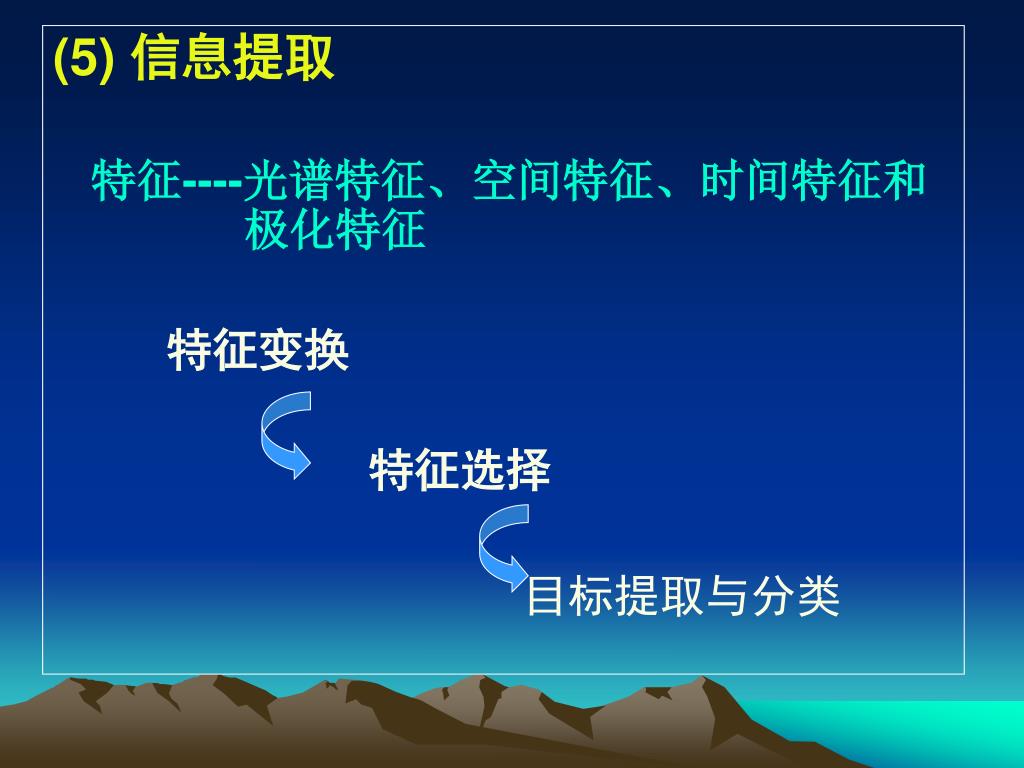 (5) 信息提取

特征----光谱特征、空间特征、时间特征和极化特征

特征变换

特征选择

目标提取与分类